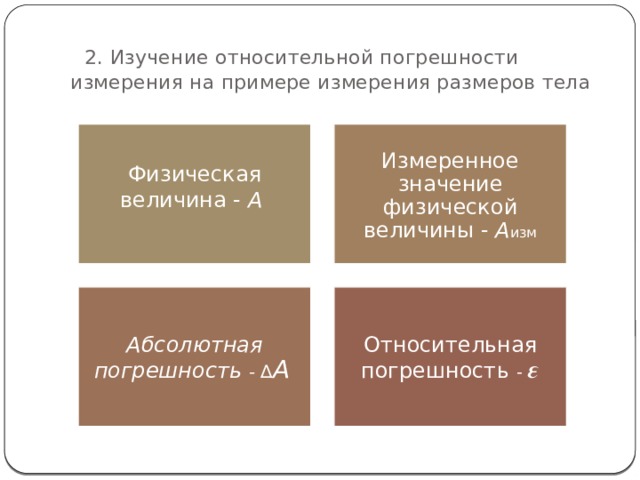 2. Изучение относительной погрешности измерения на примере измерения размеров тела

Физическая величина - $A$

Измеренное значение физической величины - $A_{изм}$

Абсолютная погрешность - $\Delta A$

Относительная погрешность - $\varepsilon$